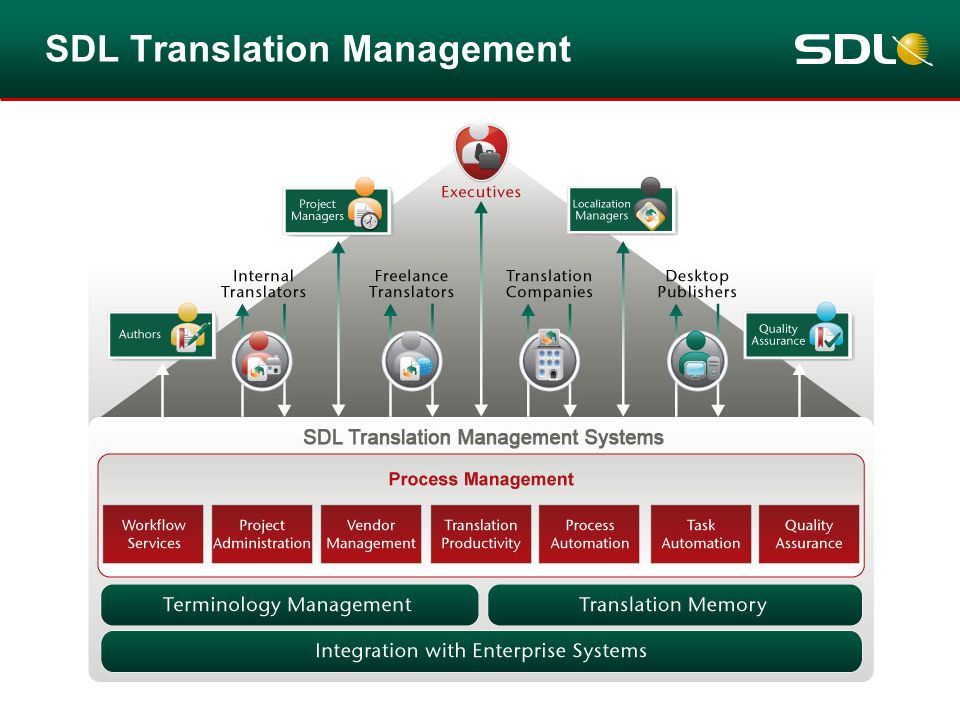 SDL Translation Management

SDL

Executives

Project Managers

Localization Managers

Internal Translators

Freelance Translators

Translation Companies

Desktop Publishers

Authors

Quality Assurance

SDL Translation Management Systems

Process Management

Workflow Services

Project Administration

Vendor Management

Translation Productivity

Process Automation

Task Automation

Quality Assurance

Terminology Management

Translation Memory

Integration with Enterprise Systems